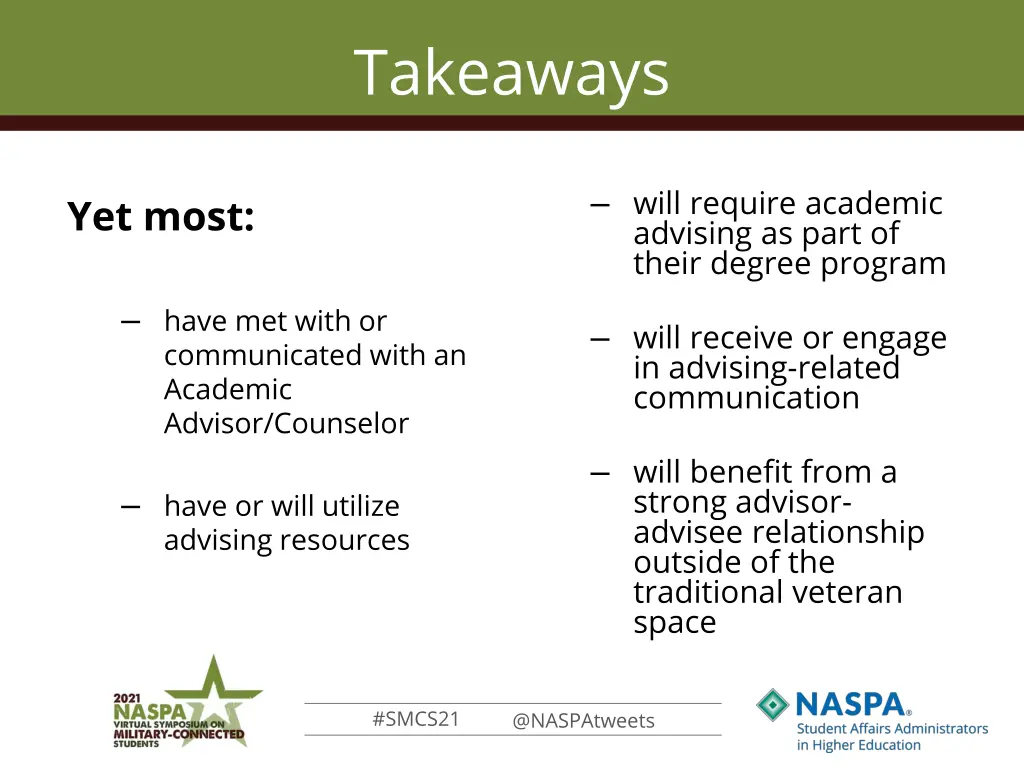 Takeaways

Yet most:

– have met with or communicated with an Academic Advisor/Counselor

– have or will utilize advising resources

– will require academic advising as part of their degree program

– will receive or engage in advising-related communication

– will benefit from a strong advisor-advisee relationship outside of the traditional veteran space

2021 NASPA VIRTUAL SYMPOSIUM ON MILITARY-CONNECTED STUDENTS

#SMCS21 @NASPAtweets

NASPA® Student Affairs Administrators in Higher Education